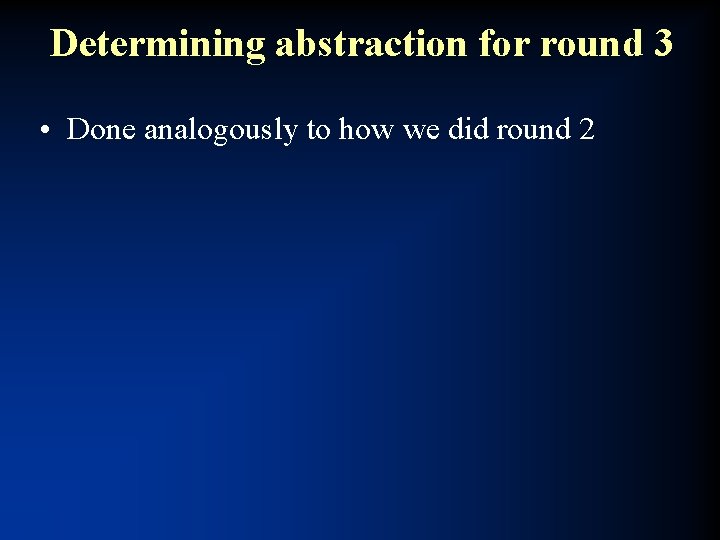 Determining abstraction for round 3

• Done analogously to how we did round 2